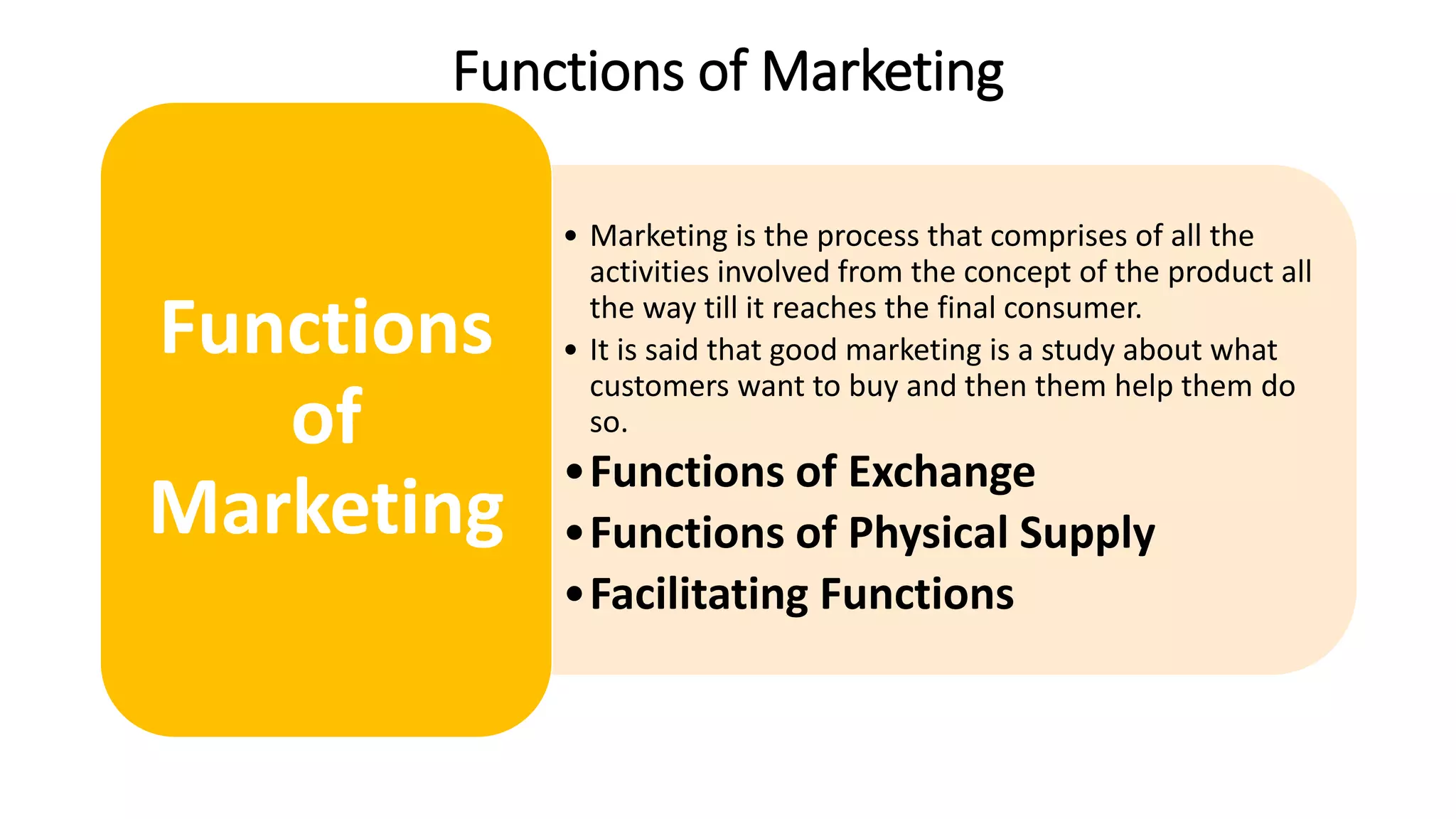 Functions of Marketing

Functions of Marketing

• Marketing is the process that comprises of all the activities involved from the concept of the product all the way till it reaches the final consumer.
• It is said that good marketing is a study about what customers want to buy and then them help them do so.
• Functions of Exchange
• Functions of Physical Supply
• Facilitating Functions